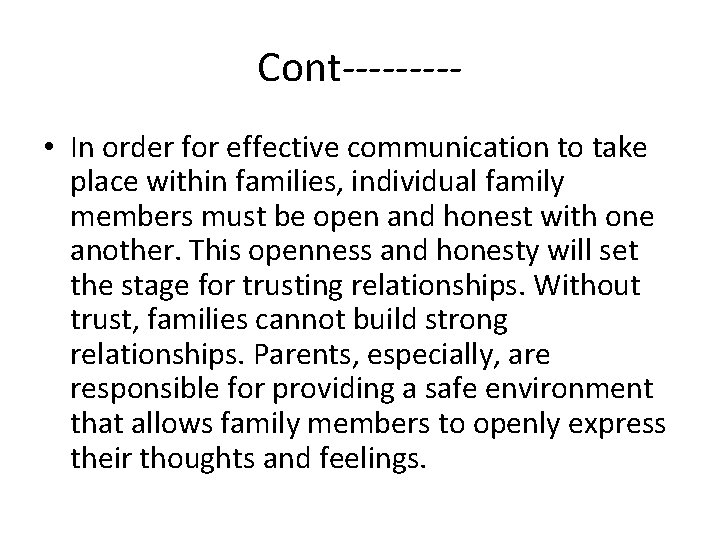 Cont---------

• In order for effective communication to take place within families, individual family members must be open and honest with one another. This openness and honesty will set the stage for trusting relationships. Without trust, families cannot build strong relationships. Parents, especially, are responsible for providing a safe environment that allows family members to openly express their thoughts and feelings.